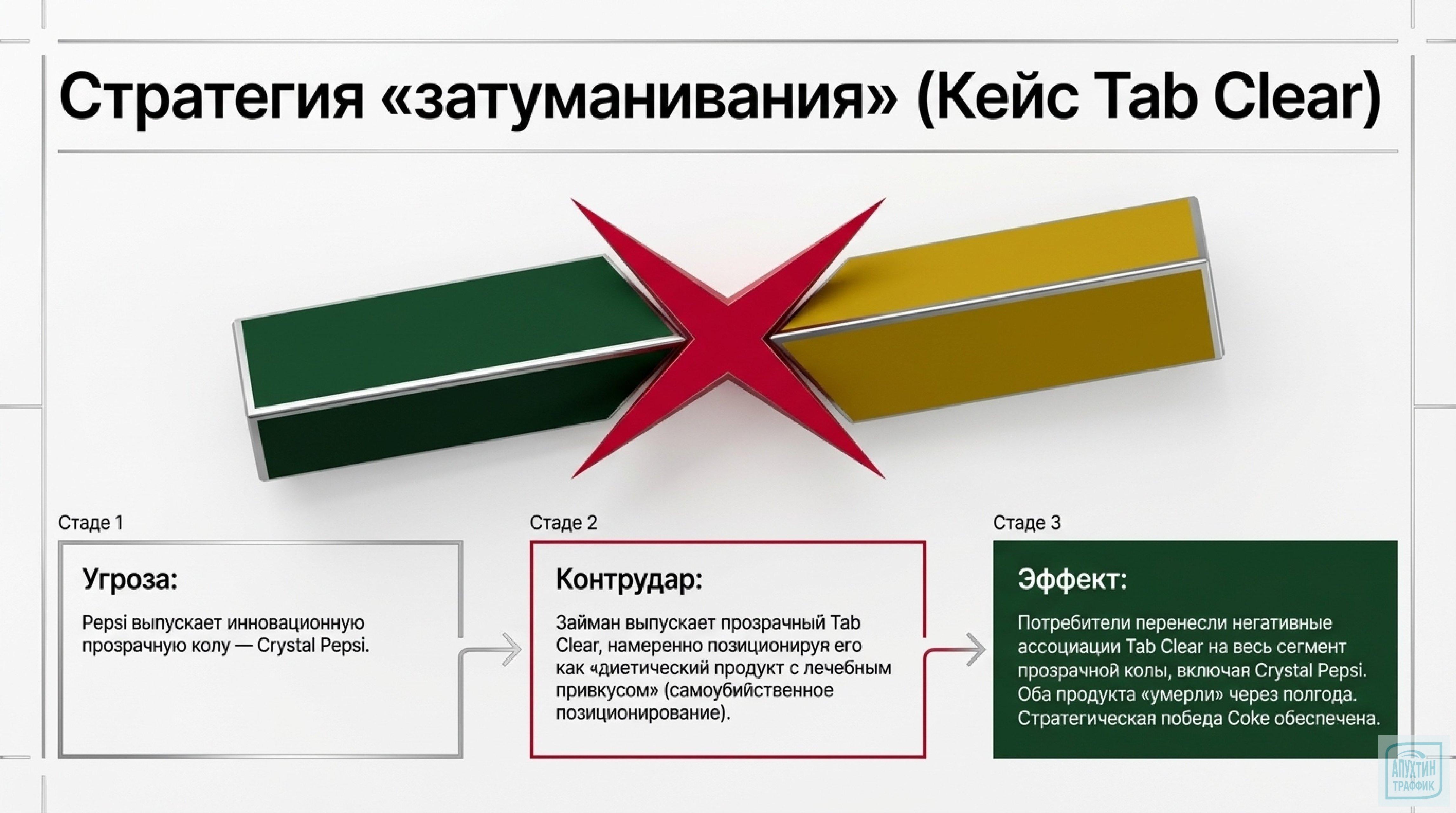 Стратегия «затуманивания» (Кейс Tab Clear)

Стаде 1

Угроза:

Pepsi выпускает инновационную прозрачную колу — Crystal Pepsi.

Стаде 2

Контрудар:

Займан выпускает прозрачный Tab Clear, намеренно позиционируя его как «диетический продукт с лечебным привкусом» (самоубийственное позиционирование).

Стаде 3

Эффект:

Потребители перенесли негативные ассоциации Tab Clear на весь сегмент прозрачной колы, включая Crystal Pepsi. Оба продукта «умерли» через полгода. Стратегическая победа Coke обеспечена.

АПУХТИН ТРАФФИК